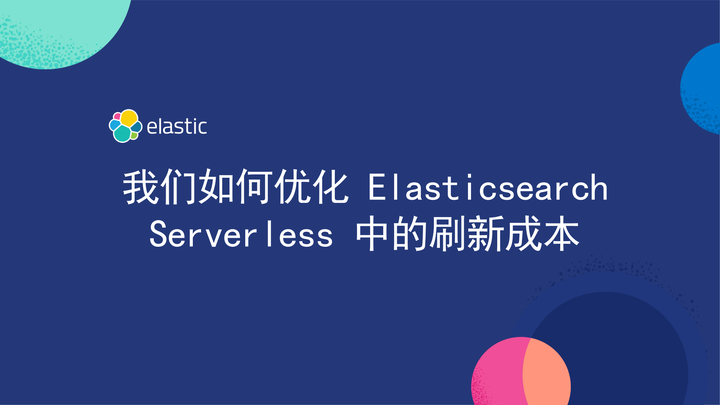 elastic

我们如何优化 Elasticsearch Serverless 中的刷新成本